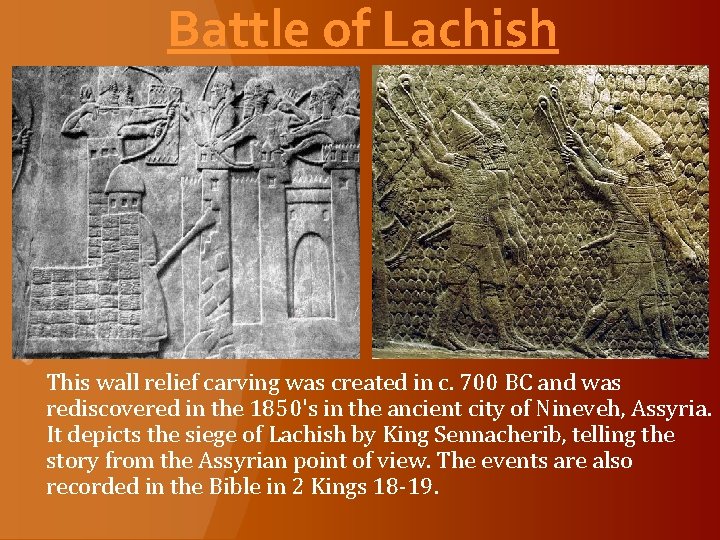 Battle of Lachish

This wall relief carving was created in c. 700 BC and was rediscovered in the 1850's in the ancient city of Nineveh, Assyria. It depicts the siege of Lachish by King Sennacherib, telling the story from the Assyrian point of view. The events are also recorded in the Bible in 2 Kings 18-19.